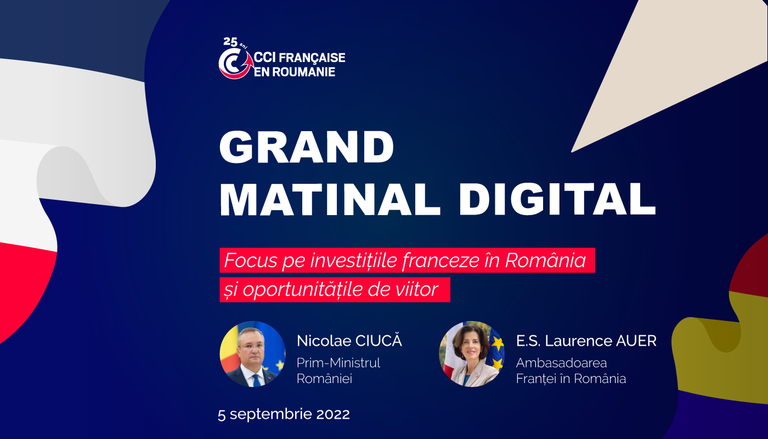 25 ani
CCI FRANÇAISE EN ROUMANIE

GRAND MATINAL DIGITAL

Focus pe investițiile franceze în România și oportunitățile de viitor

Nicolae CIUCĂ
Prim-Ministrul României

E.S. Laurence AUER
Ambasadoarea Franței în România

5 septembrie 2022